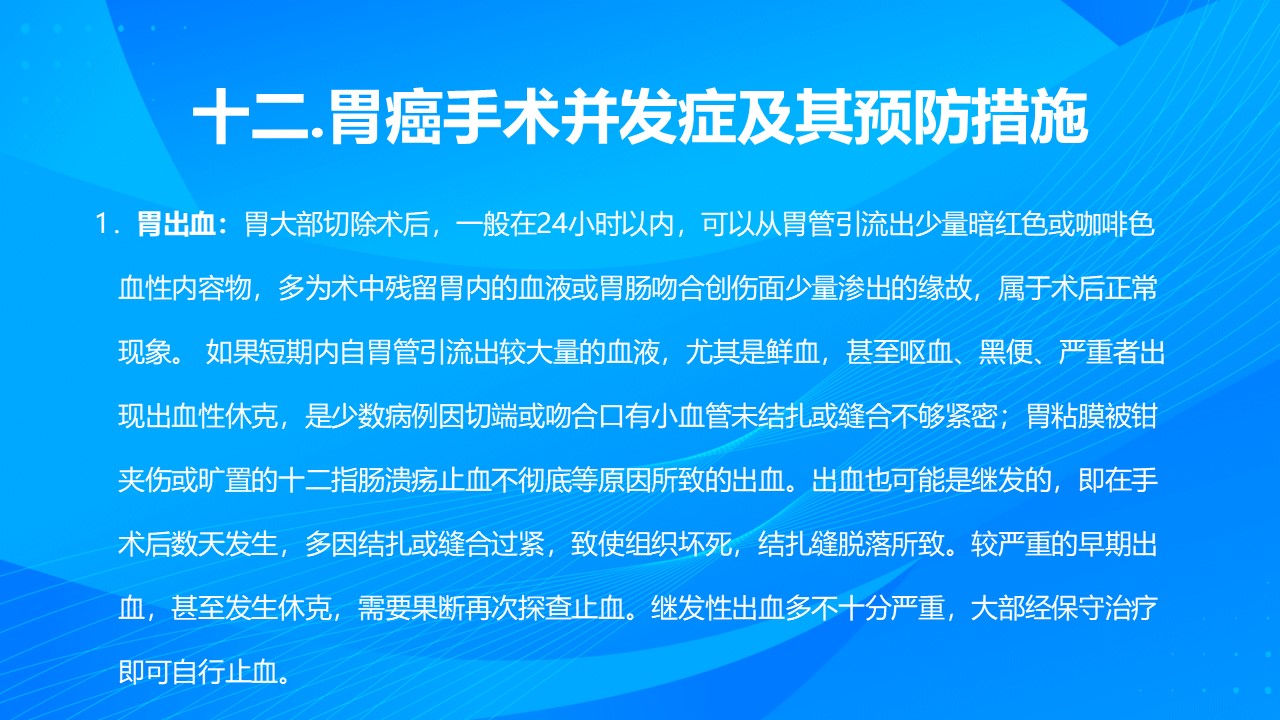 十二.胃癌手术并发症及其预防措施

1．胃出血：胃大部切除术后，一般在24小时以内，可以从胃管引流出少量暗红色或咖啡色血性内容物，多为术中残留胃内的血液或胃肠吻合创伤面少量渗出的缘故，属于术后正常现象。 如果短期内自胃管引流出较大量的血液，尤其是鲜血，甚至呕血、黑便、严重者出现出血性休克，是少数病例因切端或吻合口有小血管未结扎或缝合不够紧密；胃粘膜被钳夹伤或旷置的十二指肠溃疡止血不彻底等原因所致的出血。出血也可能是继发的，即在手术后数天发生，多因结扎或缝合过紧，致使组织坏死，结扎缝脱落所致。较严重的早期出血，甚至发生休克，需要果断再次探查止血。继发性出血多不十分严重，大部经保守治疗即可自行止血。